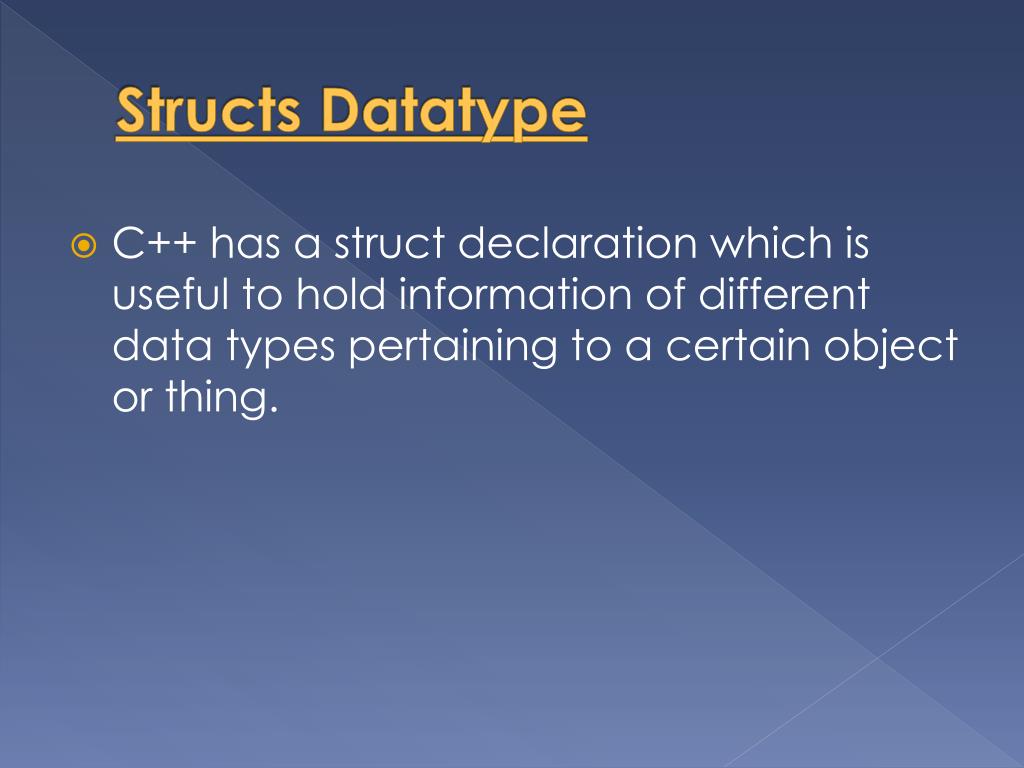 Structs Datatype

C++ has a struct declaration which is useful to hold information of different data types pertaining to a certain object or thing.